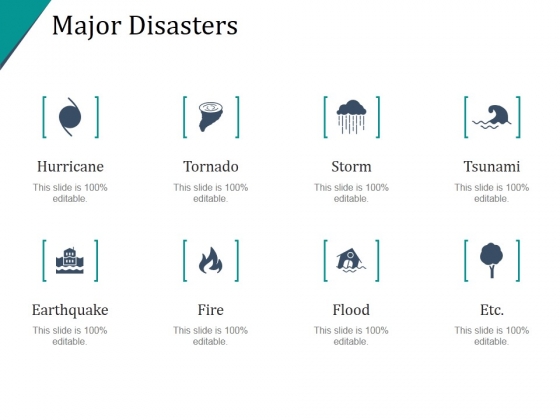 Major Disasters

Hurricane
This slide is 100% editable.

Tornado
This slide is 100% editable.

Storm
This slide is 100% editable.

Tsunami
This slide is 100% editable.

Earthquake
This slide is 100% editable.

Fire
This slide is 100% editable.

Flood
This slide is 100% editable.

Etc.
This slide is 100% editable.